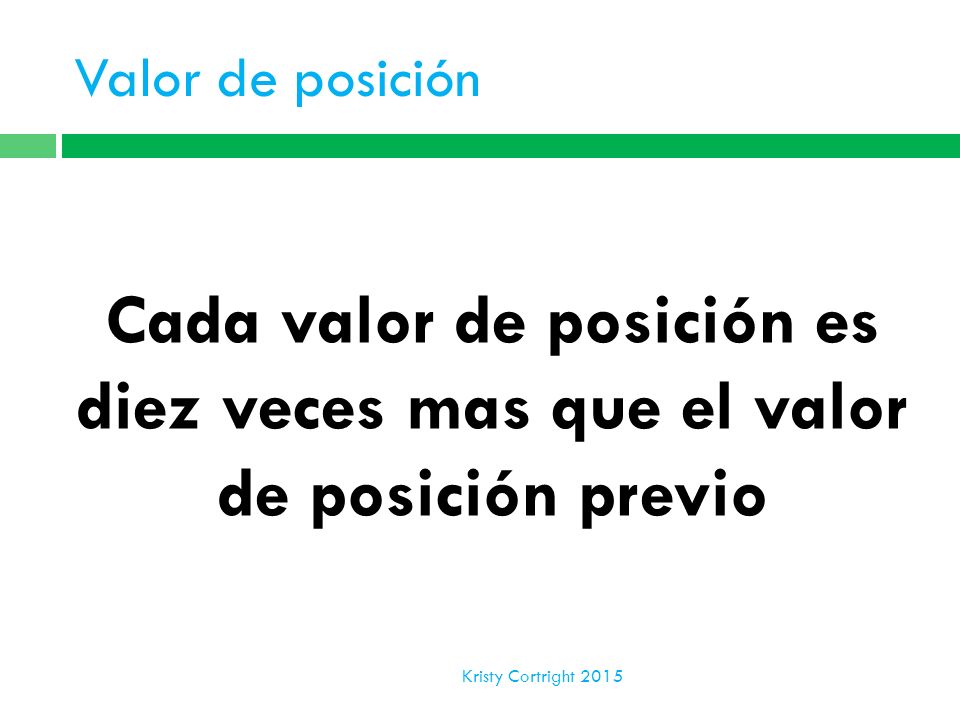 Valor de posición

Cada valor de posición es diez veces mas que el valor de posición previo

Kristy Cortright 2015